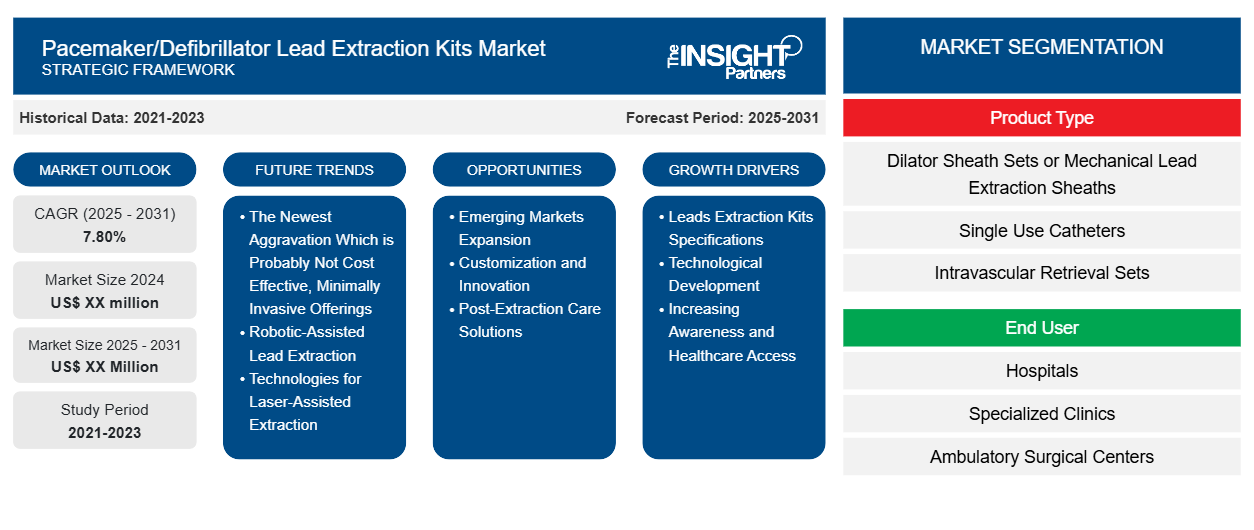 Pacemaker/Defibrillator Lead Extraction Kits Market
STRATEGIC FRAMEWORK

The INSIGHT Partners

Historical Data: 2021-2023

Forecast Period: 2025-2031

MARKET OUTLOOK

CAGR (2025 - 2031)
7.80%

Market Size 2024
US$ XX million

Market Size 2025 - 2031
US$ XX Million

Study Period
2021-2023

FUTURE TRENDS

• The Newest Aggravation Which is Probably Not Cost Effective, Minimally Invasive Offerings
• Robotic-Assisted Lead Extraction
• Technologies for Laser-Assisted Extraction

OPPORTUNITIES

• Emerging Markets Expansion
• Customization and Innovation
• Post-Extraction Care Solutions

GROWTH DRIVERS

• Leads Extraction Kits Specifications
• Technological Development
• Increasing Awareness and Healthcare Access

MARKET SEGMENTATION

Product Type

Dilator Sheath Sets or Mechanical Lead Extraction Sheaths

Single Use Catheters

Intravascular Retrieval Sets

End User

Hospitals

Specialized Clinics

Ambulatory Surgical Centers